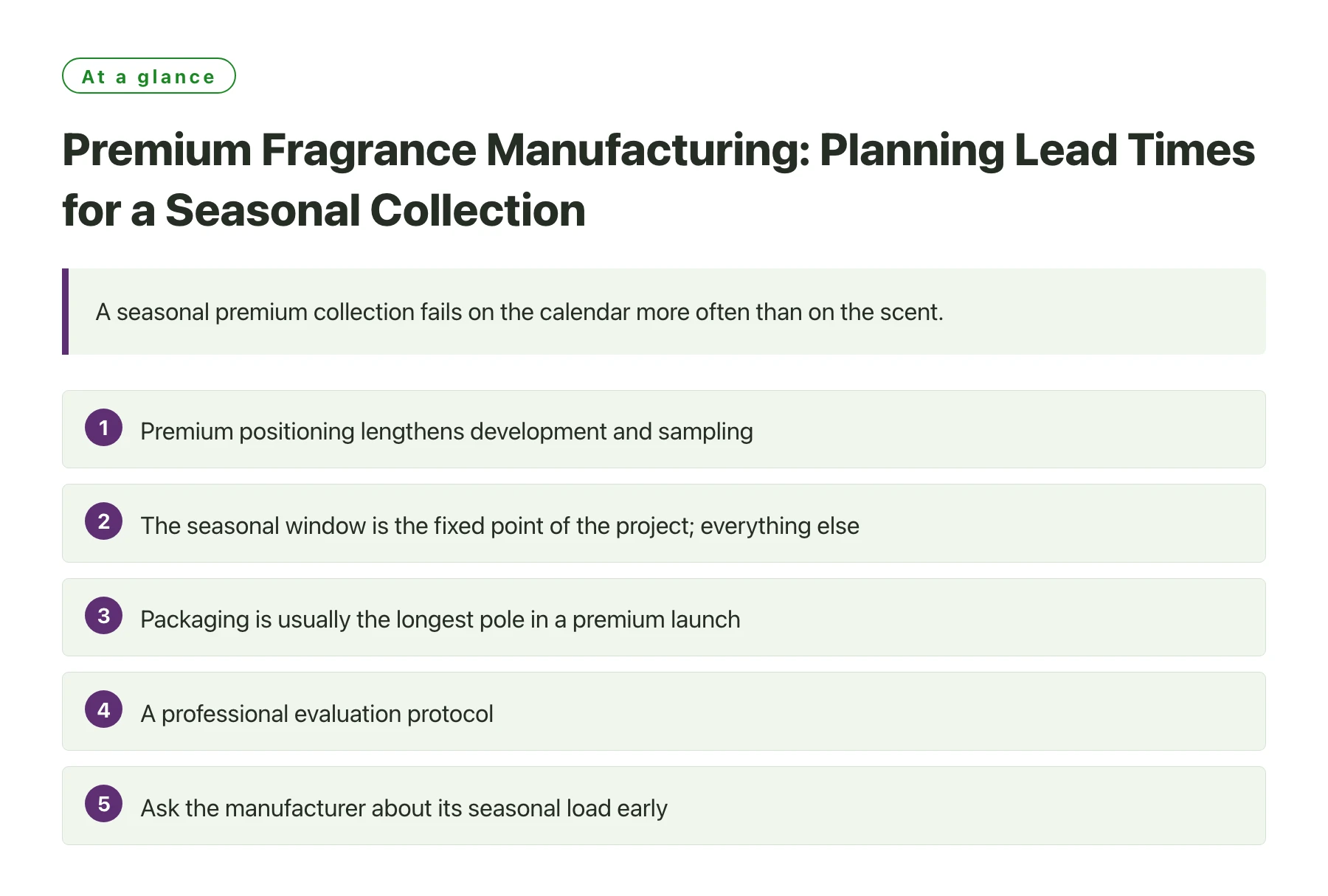 At a glance

Premium Fragrance Manufacturing: Planning Lead Times for a Seasonal Collection

A seasonal premium collection fails on the calendar more often than on the scent.

1 Premium positioning lengthens development and sampling

2 The seasonal window is the fixed point of the project; everything else

3 Packaging is usually the longest pole in a premium launch

4 A professional evaluation protocol

5 Ask the manufacturer about its seasonal load early